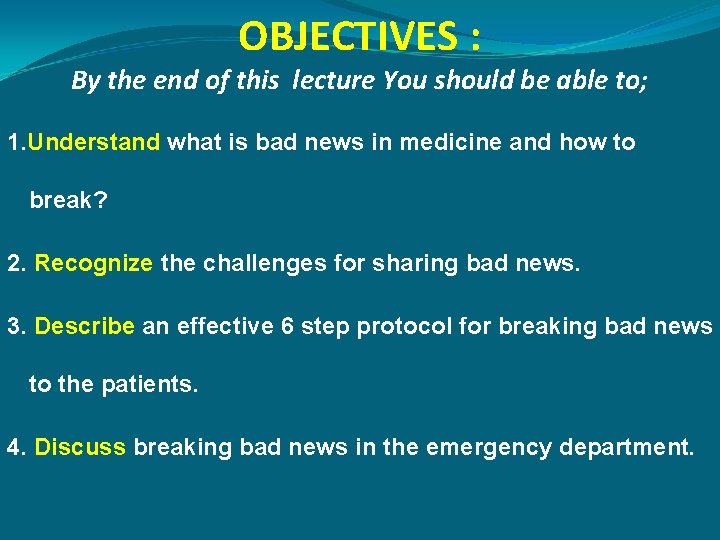 OBJECTIVES :

By the end of this lecture You should be able to;

1.Understand what is bad news in medicine and how to break?

2. Recognize the challenges for sharing bad news.

3. Describe an effective 6 step protocol for breaking bad news to the patients.

4. Discuss breaking bad news in the emergency department.